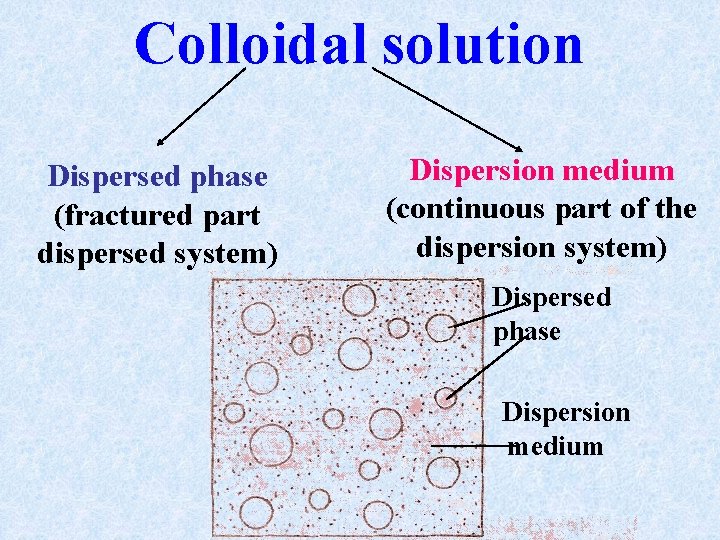 Colloidal solution

Dispersed phase
(fractured part dispersed system)

Dispersion medium
(continuous part of the dispersion system)

Dispersed phase

Dispersion medium